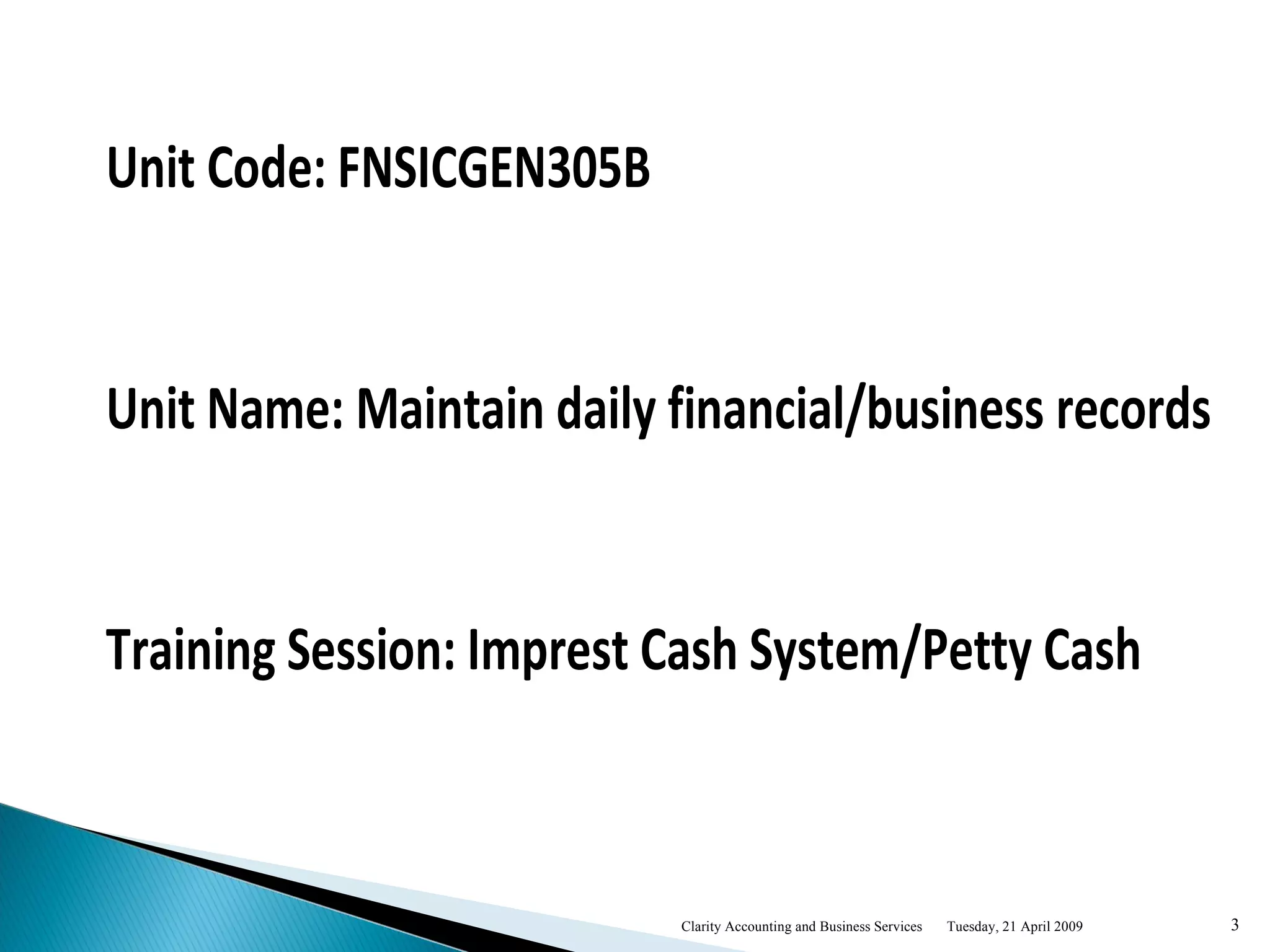 Unit Code: FNSICGEN305B

Unit Name: Maintain daily financial/business records

Training Session: Imprest Cash System/Petty Cash

Clarity Accounting and Business Services Tuesday, 21 April 2009 3